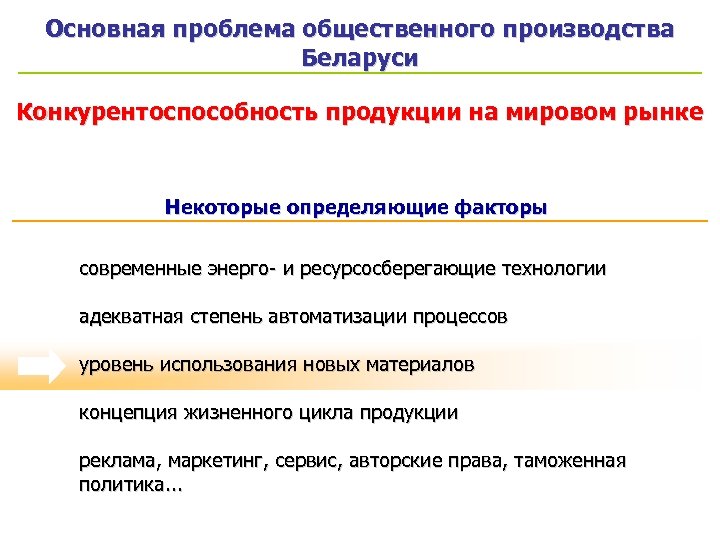 Основная проблема общественного производства Беларуси

Конкурентоспособность продукции на мировом рынке

Некоторые определяющие факторы

современные энерго- и ресурсосберегающие технологии

адекватная степень автоматизации процессов

уровень использования новых материалов

концепция жизненного цикла продукции

реклама, маркетинг, сервис, авторские права, таможенная политика...